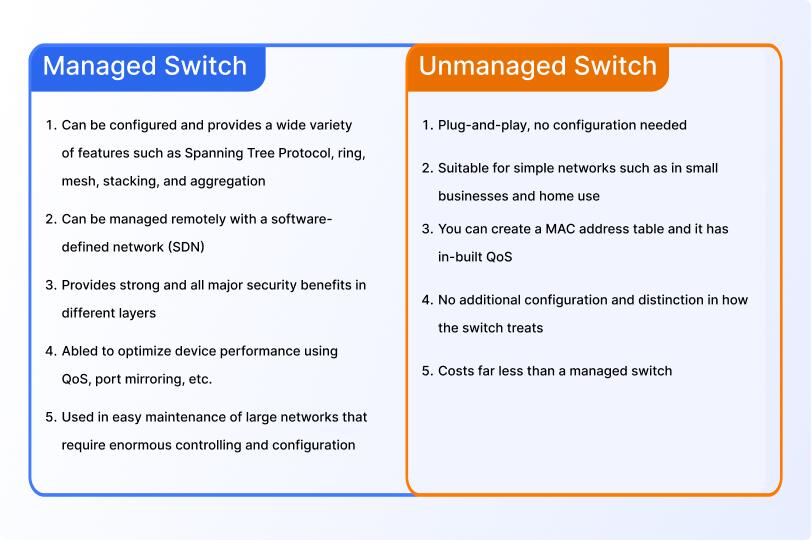 Managed Switch

1. Can be configured and provides a wide variety of features such as Spanning Tree Protocol, ring, mesh, stacking, and aggregation

2. Can be managed remotely with a software-defined network (SDN)

3. Provides strong and all major security benefits in different layers

4. Abled to optimize device performance using QoS, port mirroring, etc.

5. Used in easy maintenance of large networks that require enormous controlling and configuration

Unmanaged Switch

1. Plug-and-play, no configuration needed

2. Suitable for simple networks such as in small businesses and home use

3. You can create a MAC address table and it has in-built QoS

4. No additional configuration and distinction in how the switch treats

5. Costs far less than a managed switch